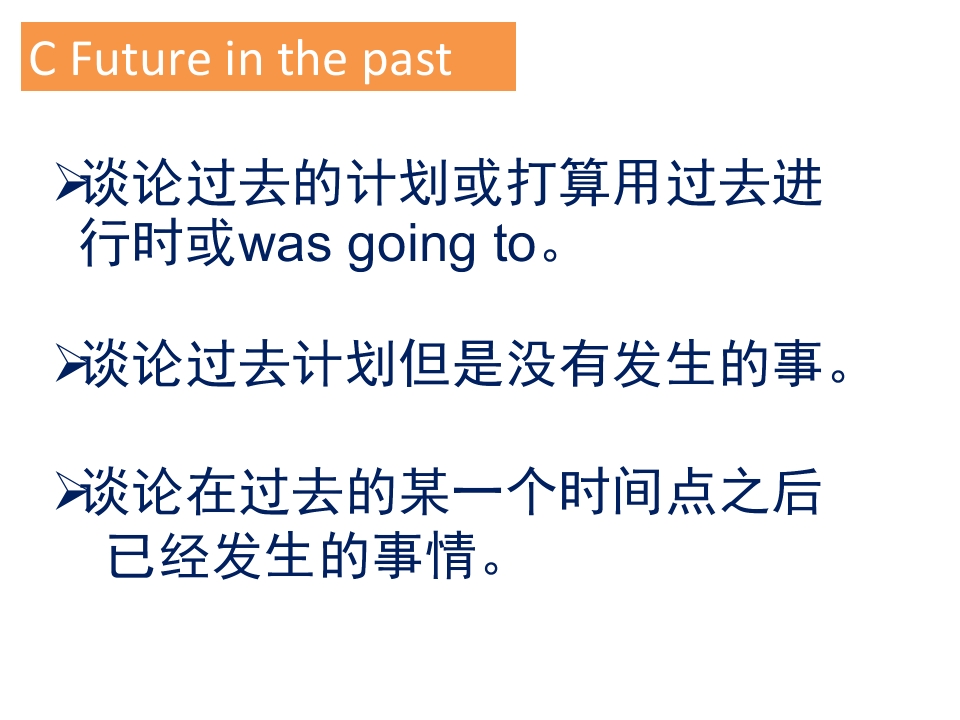 C Future in the past

➢谈论过去的计划或打算用过去进行时或was going to。

➢谈论过去计划但是没有发生的事。

➢谈论在过去的某一个时间点之后已经发生的事情。